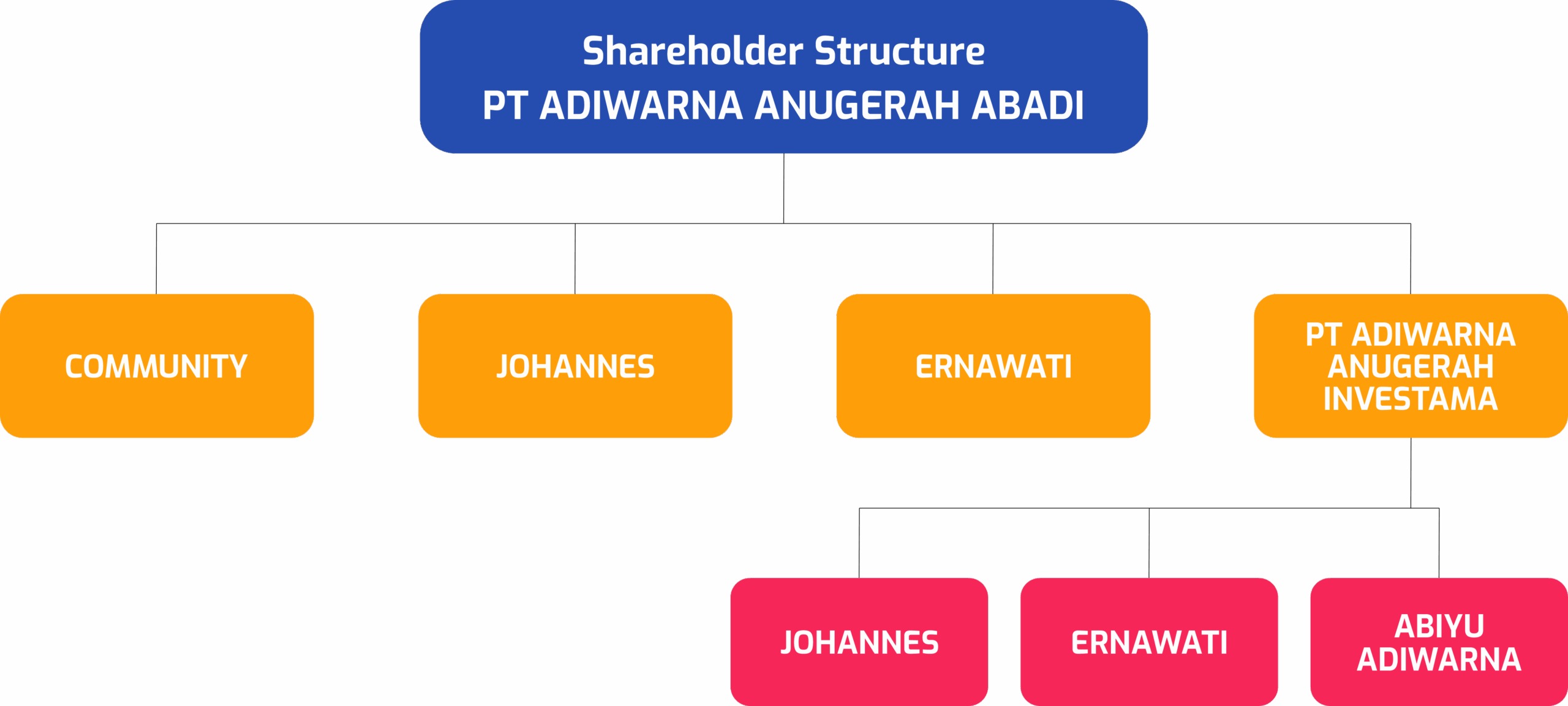 Shareholder Structure
PT ADIWARNA ANUGERAH ABADI

COMMUNITY

JOHANNES

ERNAWATI

PT ADIWARNA ANUGERAH INVESTAMA

JOHANNES

ERNAWATI

ABIYU ADIWARNA